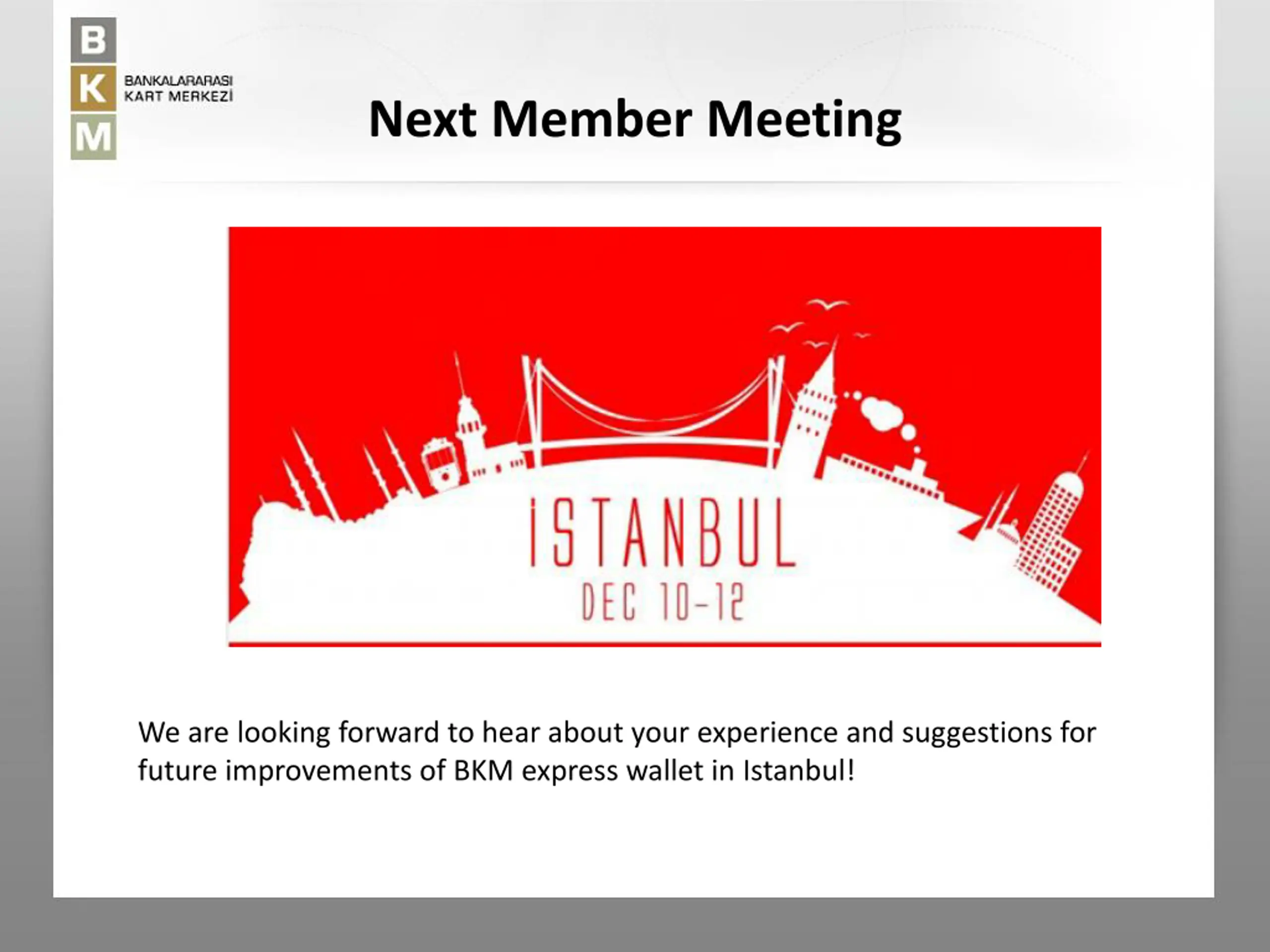 B
K
M
BANKALARARASI
KART MERKEZİ

Next Member Meeting

ISTANBUL
DEC 10-12

We are looking forward to hear about your experience and suggestions for future improvements of BKM express wallet in Istanbul!